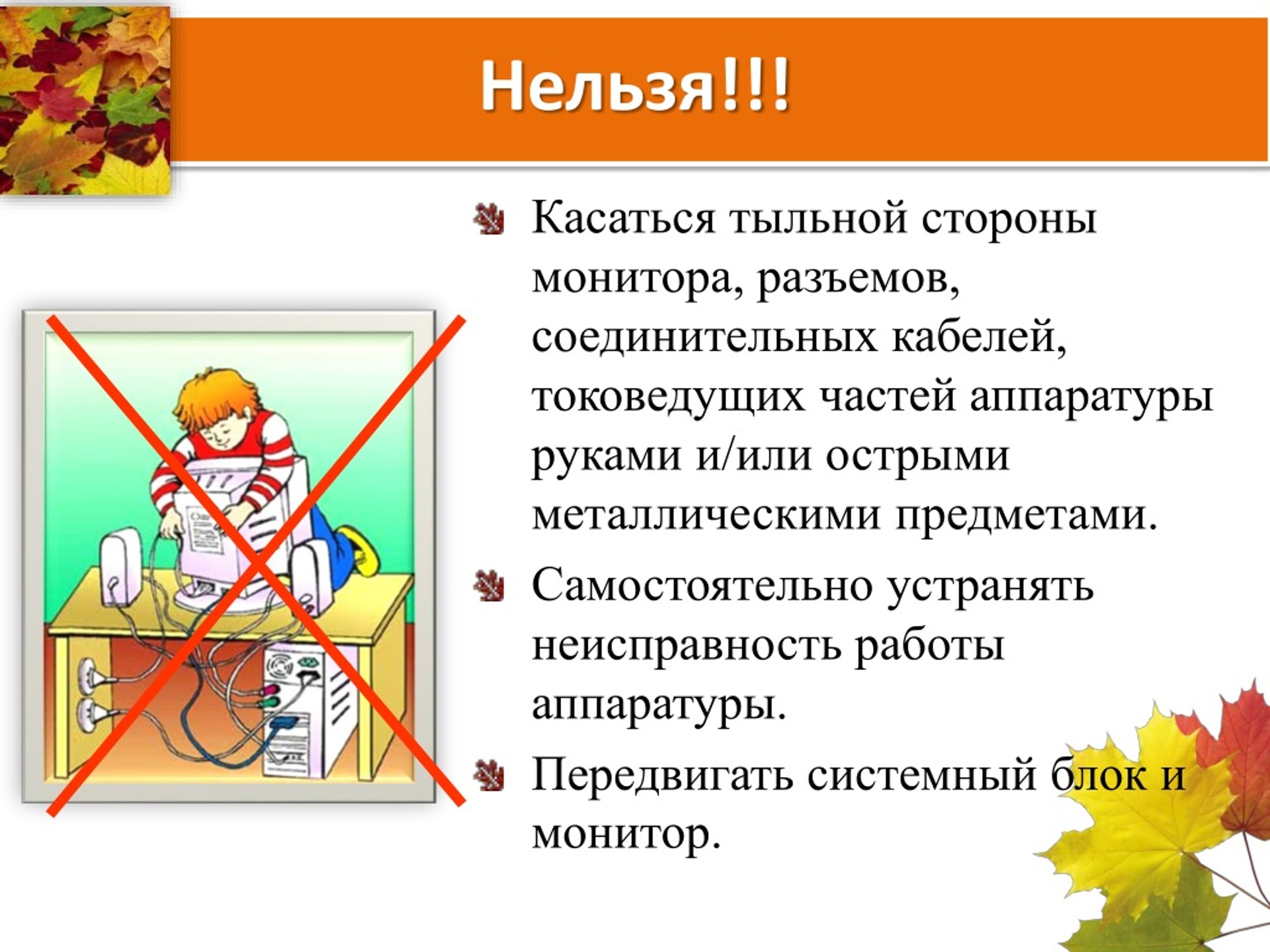 Нельзя!!!

Касаться тыльной стороны монитора, разъемов, соединительных кабелей, токоведущих частей аппаратуры руками и/или острыми металлическими предметами.

Самостоятельно устранять неисправность работы аппаратуры.

Передвигать системный блок и монитор.